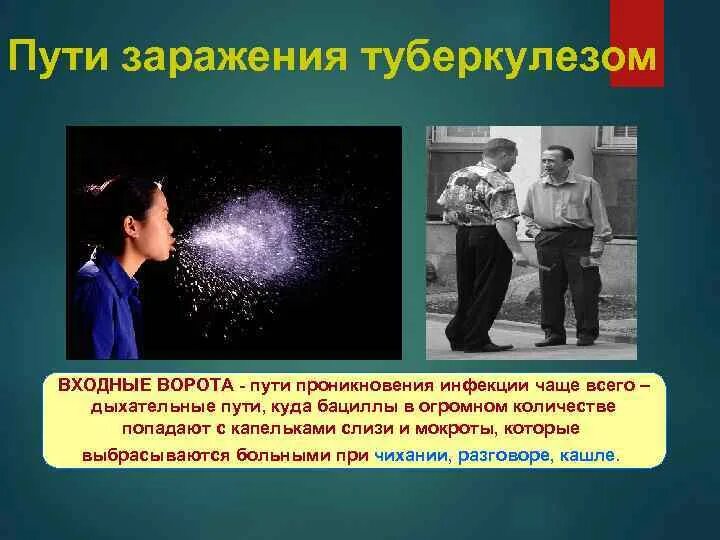 Пути заражения туберкулезом

ВХОДНЫЕ ВОРОТА - пути проникновения инфекции чаще всего – дыхательные пути, куда бациллы в огромном количестве попадают с капельками слизи и мокроты, которые выбрасываются больными при чихании, разговоре, кашле.